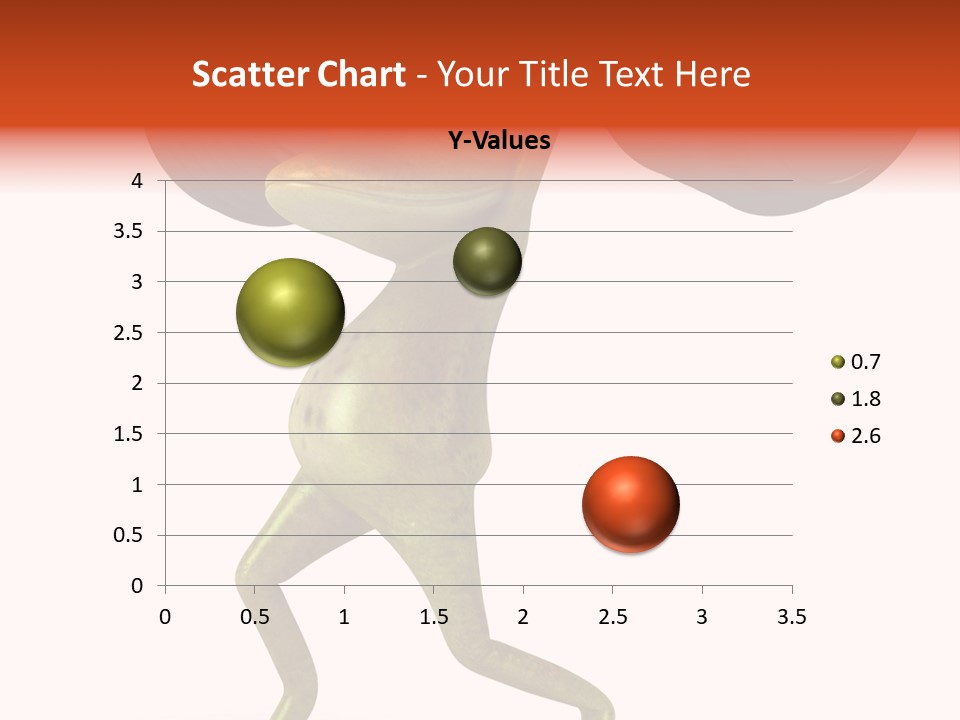 Scatter Chart - Your Title Text Here

Y-Values

4
3.5
3
2.5
2
1.5
1
0.5
0

0 0.5 1 1.5 2 2.5 3 3.5

0.7
1.8
2.6